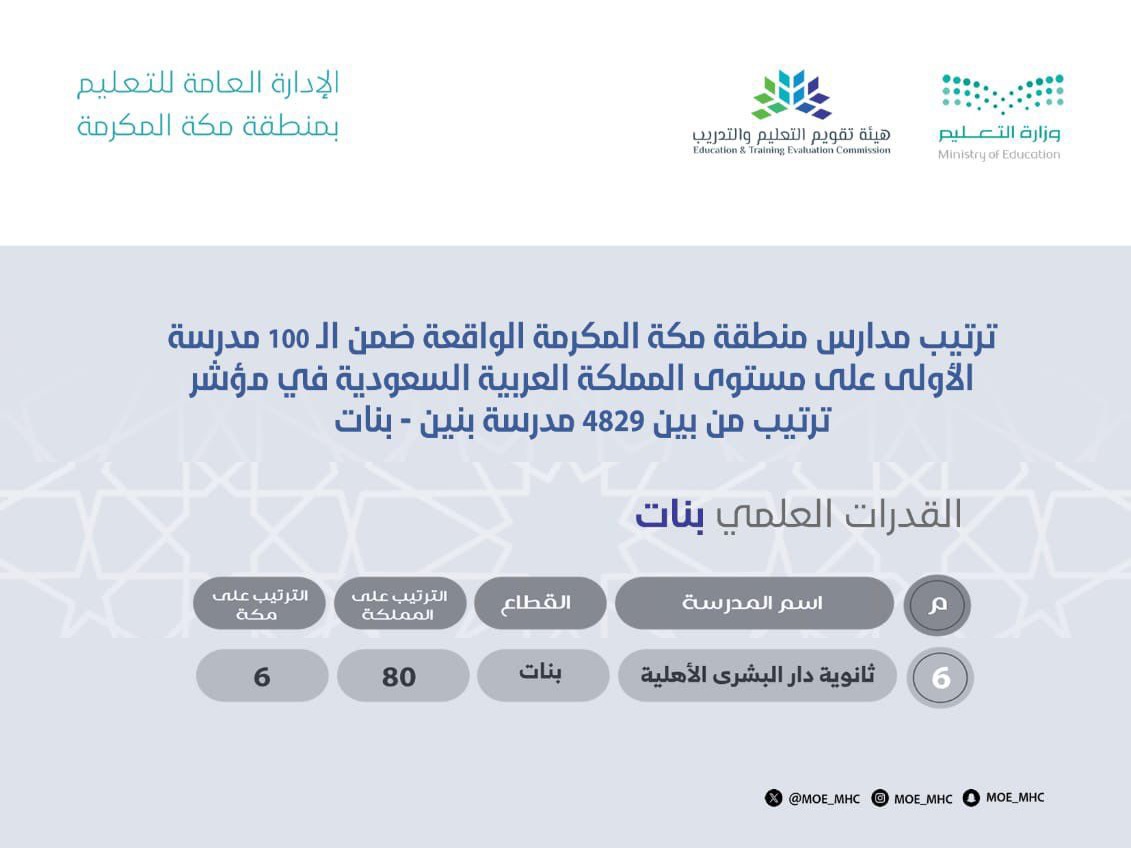 وزارة التعليم
Ministry of Education

هيئة تقويم التعليم والتدريب
Education & Training Evaluation Commission

الإدارة العامة للتعليم
بمنطقة مكة المكرمة

ترتيب مدارس منطقة مكة المكرمة الواقعة ضمن الـ 100 مدرسة الأولى على مستوى المملكة العربية السعودية في مؤشر ترتيب من بين 4829 مدرسة بنين - بنات

القدرات العلمي بنات

| م | اسم المدرسة | القطاع | الترتيب على المملكة | الترتيب على مكة |
|---|---|---|---|---|
| 6 | ثانوية دار البشرى الأهلية | بنات | 80 | 6 |

@MOE_MHC MOE_MHC MOE_MHC